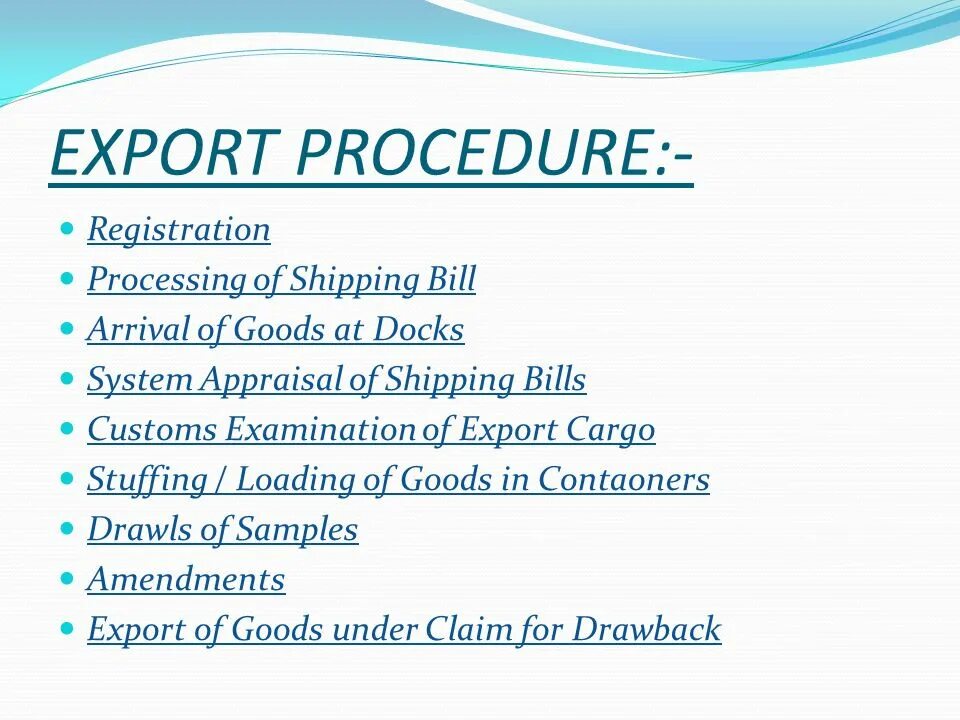 EXPORT PROCEDURE:-

- Registration
- Processing of Shipping Bill
- Arrival of Goods at Docks
- System Appraisal of Shipping Bills
- Customs Examination of Export Cargo
- Stuffing / Loading of Goods in Contaoners
- Drawls of Samples
- Amendments
- Export of Goods under Claim for Drawback